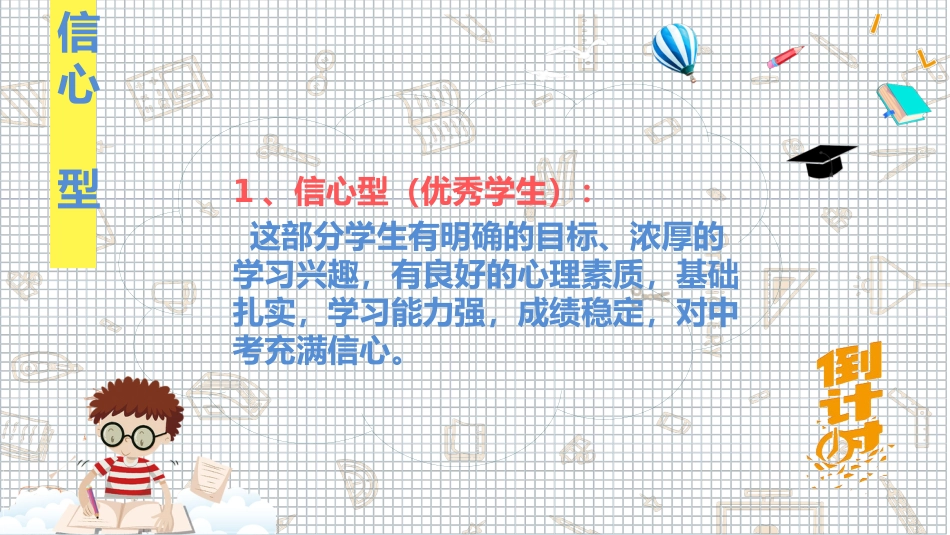 信心型

1、信心型（优秀学生）：

这部分学生有明确的目标、浓厚的学习兴趣，有良好的心理素质，基础扎实，学习能力强，成绩稳定，对中考充满信心。

倒计时